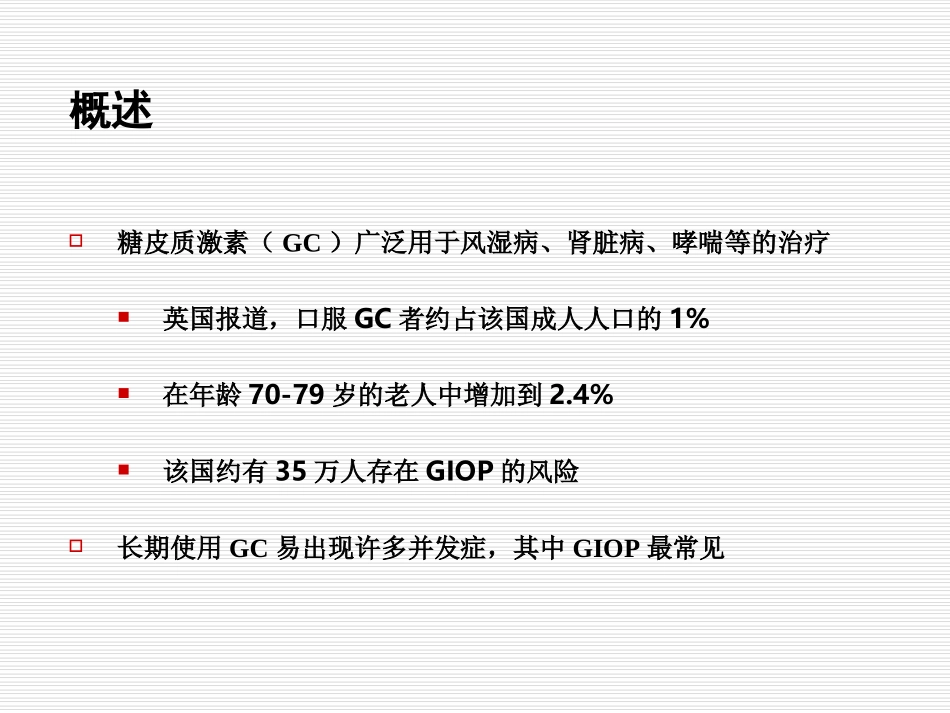 概述

糖皮质激素（ GC ）广泛用于风湿病、肾脏病、哮喘等的治疗

英国报道，口服 GC 者约占该国成人人口的 1%

在年龄 70-79 岁的老人中增加到 2.4%

该国约有 35 万人存在 GIOP 的风险

长期使用 GC 易出现许多并发症，其中 GIOP 最常见